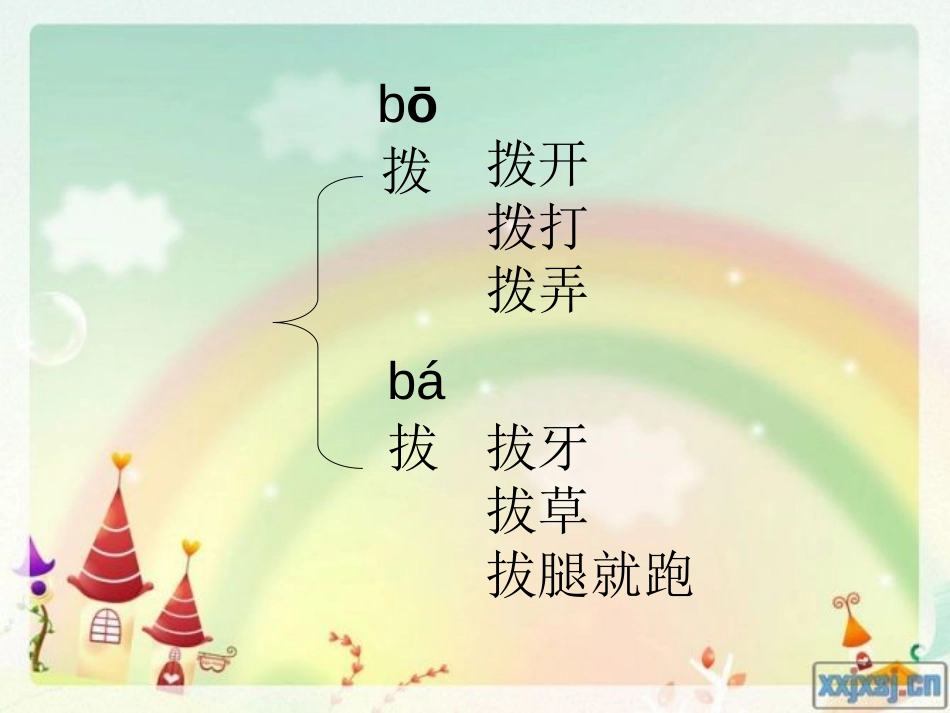 bō
拨 拨开
拨打
拨弄

bá
拔 拔牙
拔草
拔腿就跑

xxjxsj.cn